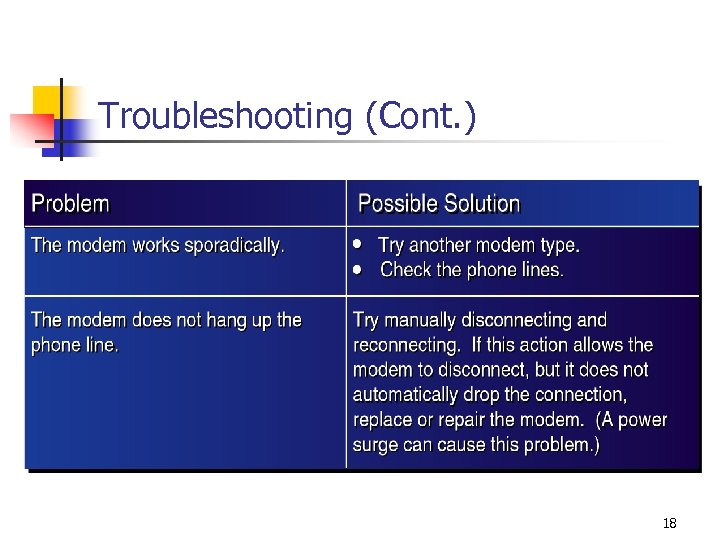 Troubleshooting (Cont.)

| Problem | Possible Solution |
|---|---|
| The modem works sporadically. | • Try another modem type. • Check the phone lines. |
| The modem does not hang up the phone line. | Try manually disconnecting and reconnecting. If this action allows the modem to disconnect, but it does not automatically drop the connection, replace or repair the modem. (A power surge can cause this problem.) |

18